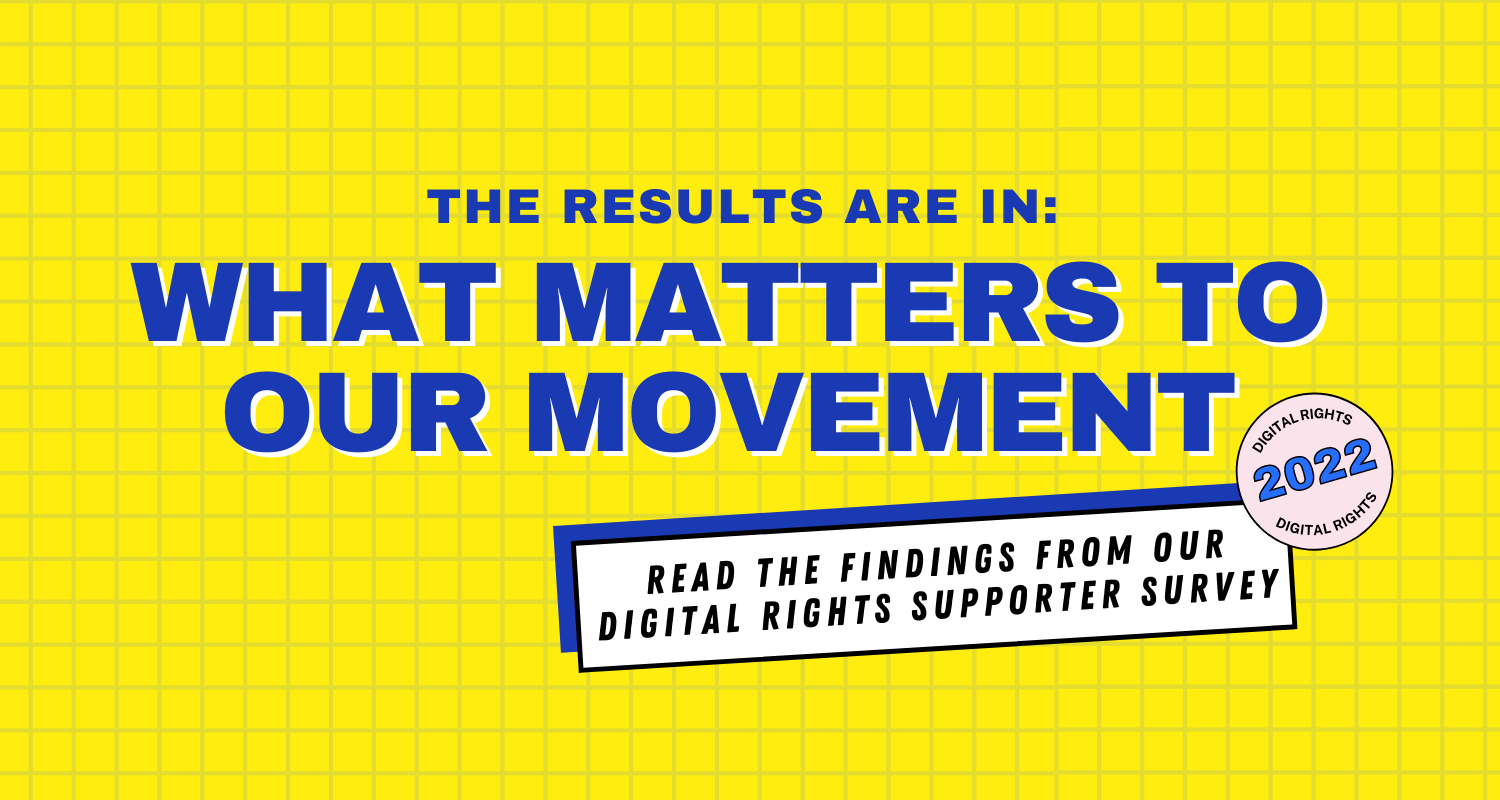 THE RESULTS ARE IN:
WHAT MATTERS TO OUR MOVEMENT

DIGITAL RIGHTS
2022
DIGITAL RIGHTS

READ THE FINDINGS FROM OUR DIGITAL RIGHTS SUPPORTER SURVEY